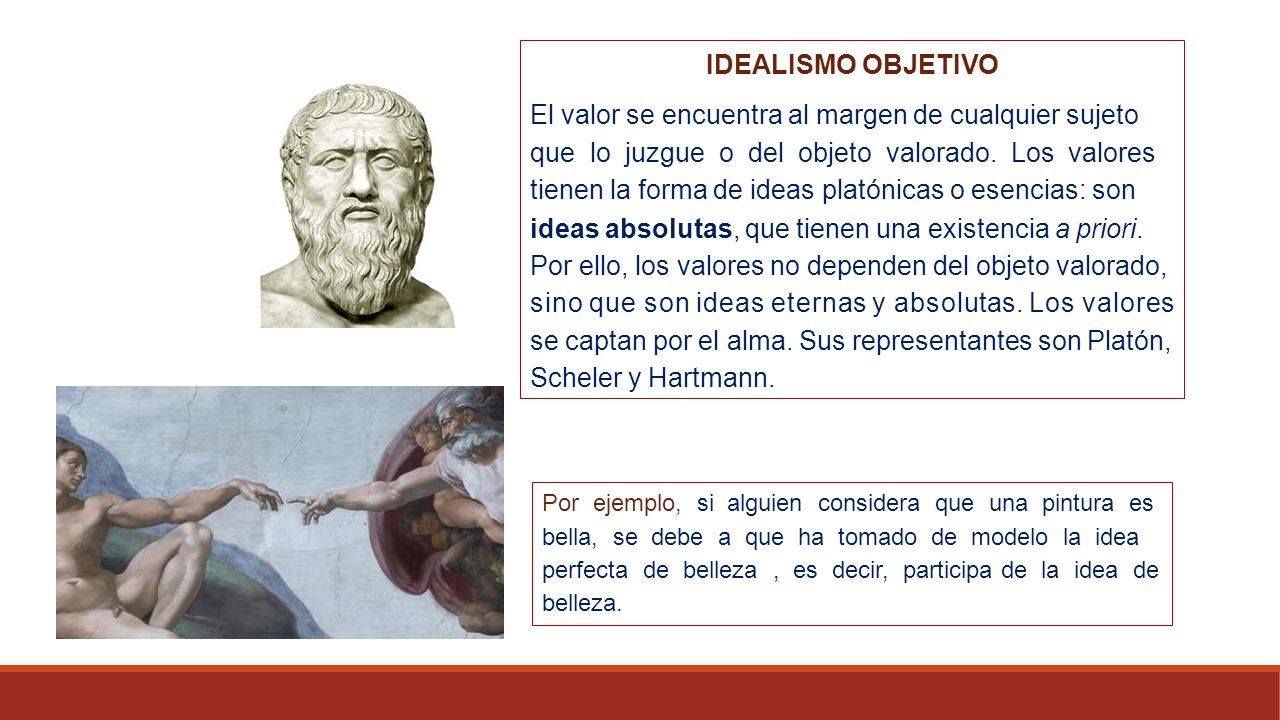 IDEALISMO OBJETIVO

El valor se encuentra al margen de cualquier sujeto que lo juzgue o del objeto valorado. Los valores tienen la forma de ideas platónicas o esencias: son ideas absolutas, que tienen una existencia a priori. Por ello, los valores no dependen del objeto valorado, sino que son ideas eternas y absolutas. Los valores se captan por el alma. Sus representantes son Platón, Scheler y Hartmann.

Por ejemplo, si alguien considera que una pintura es bella, se debe a que ha tomado de modelo la idea perfecta de belleza , es decir, participa de la idea de belleza.